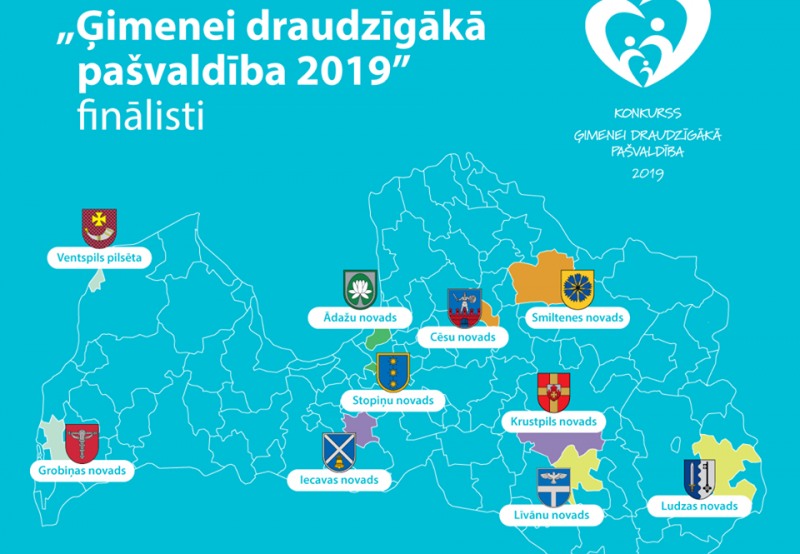 „Ģimenei draudzīgākā pašvaldība 2019” finālisti

KONKURSS
ĢIMENEI DRAUDZĪGĀKĀ PAŠVALDĪBA
2019

Ventspils pilsēta

Ādažu novads

Cēsu novads

Smiltenes novads

Stopiņu novads

Krustpils novads

Grobiņas novads

Iecavas novads

Līvānu novads

Ludzas novads